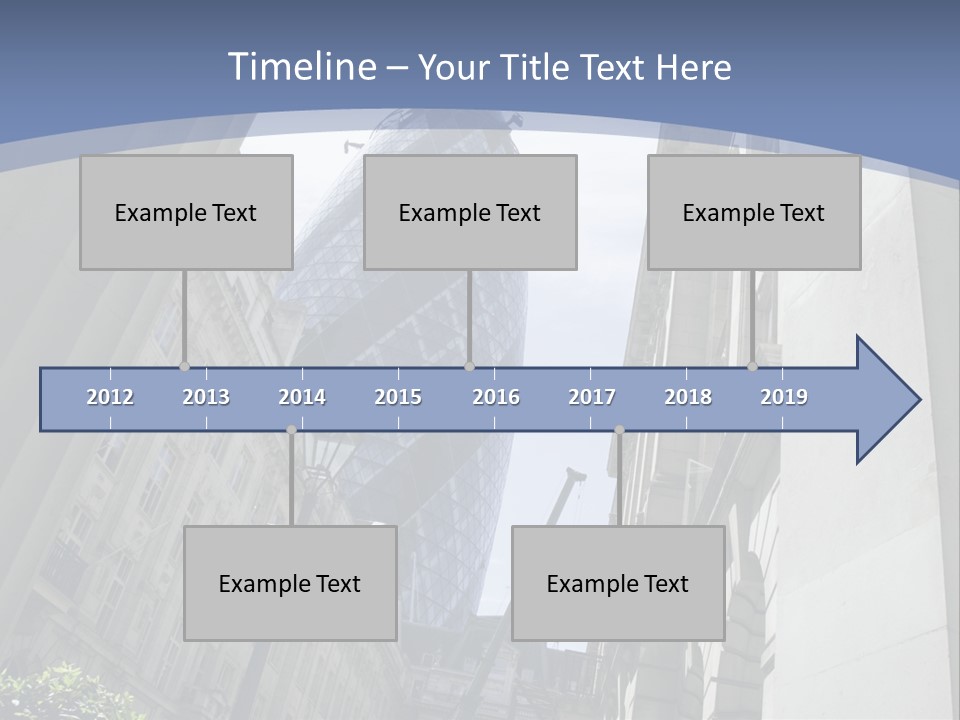 Timeline – Your Title Text Here

Example Text

Example Text

Example Text

2012 2013 2014 2015 2016 2017 2018 2019

Example Text

Example Text